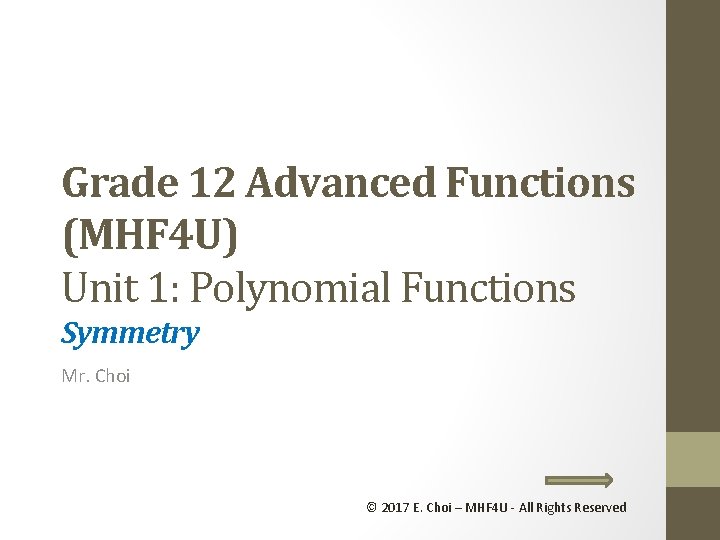 Grade 12 Advanced Functions (MHF4U)
Unit 1: Polynomial Functions
Symmetry

Mr. Choi

© 2017 E. Choi – MHF4U - All Rights Reserved